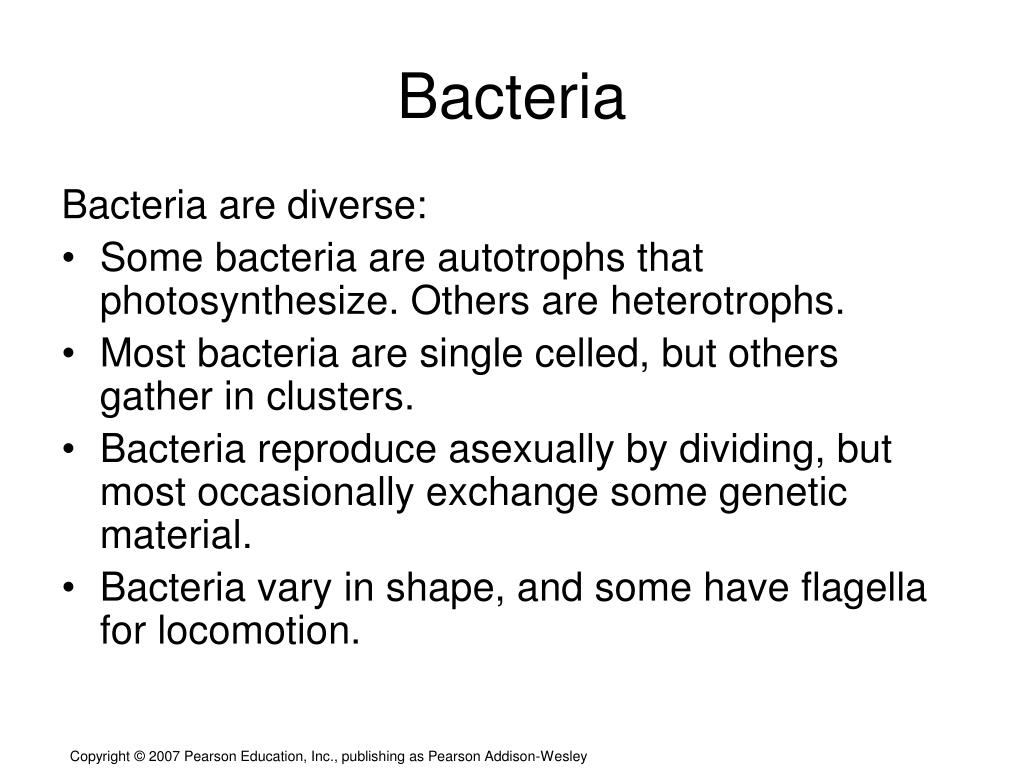 Bacteria

Bacteria are diverse:

• Some bacteria are autotrophs that photosynthesize. Others are heterotrophs.
• Most bacteria are single celled, but others gather in clusters.
• Bacteria reproduce asexually by dividing, but most occasionally exchange some genetic material.
• Bacteria vary in shape, and some have flagella for locomotion.

Copyright © 2007 Pearson Education, Inc., publishing as Pearson Addison-Wesley